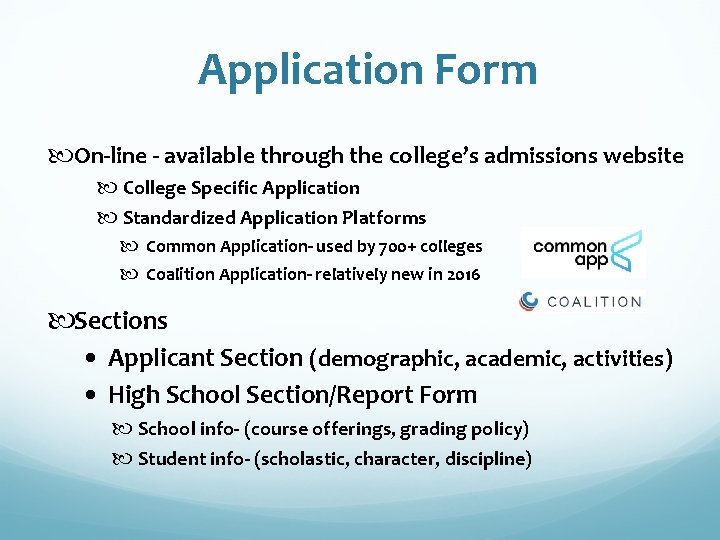 Application Form

On-line - available through the college's admissions website

College Specific Application

Standardized Application Platforms

Common Application- used by 700+ colleges

Coalition Application- relatively new in 2016

common app

COALITION

Sections

• Applicant Section (demographic, academic, activities)

• High School Section/Report Form

School info- (course offerings, grading policy)

Student info- (scholastic, character, discipline)